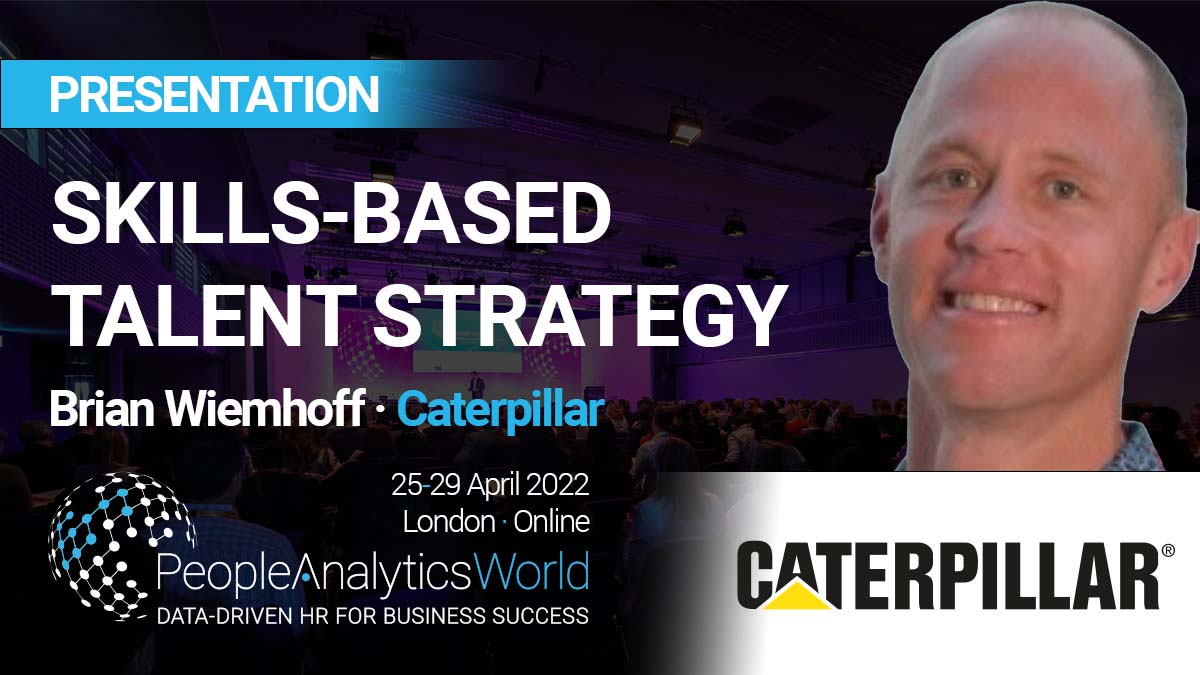 PRESENTATION

SKILLS-BASED TALENT STRATEGY

Brian Wiemhoff · Caterpillar

25-29 April 2022
London · Online

PeopleAnalyticsWorld
DATA-DRIVEN HR FOR BUSINESS SUCCESS

CATERPILLAR®